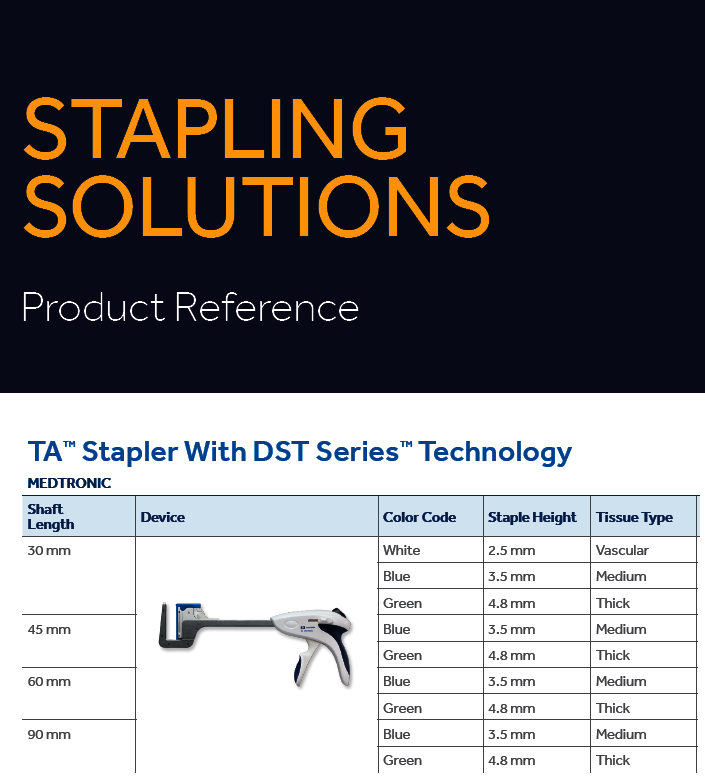 STAPLING SOLUTIONS

Product Reference

TA™ Stapler With DST Series™ Technology

MEDTRONIC

| Shaft Length | Device | Color Code | Staple Height | Tissue Type |
|---|---|---|---|---|
| 30 mm | | White | 2.5 mm | Vascular |
| | | Blue | 3.5 mm | Medium |
| | | Green | 4.8 mm | Thick |
| 45 mm | | Blue | 3.5 mm | Medium |
| | | Green | 4.8 mm | Thick |
| 60 mm | | Blue | 3.5 mm | Medium |
| | | Green | 4.8 mm | Thick |
| 90 mm | | Blue | 3.5 mm | Medium |
| | | Green | 4.8 mm | Thick |